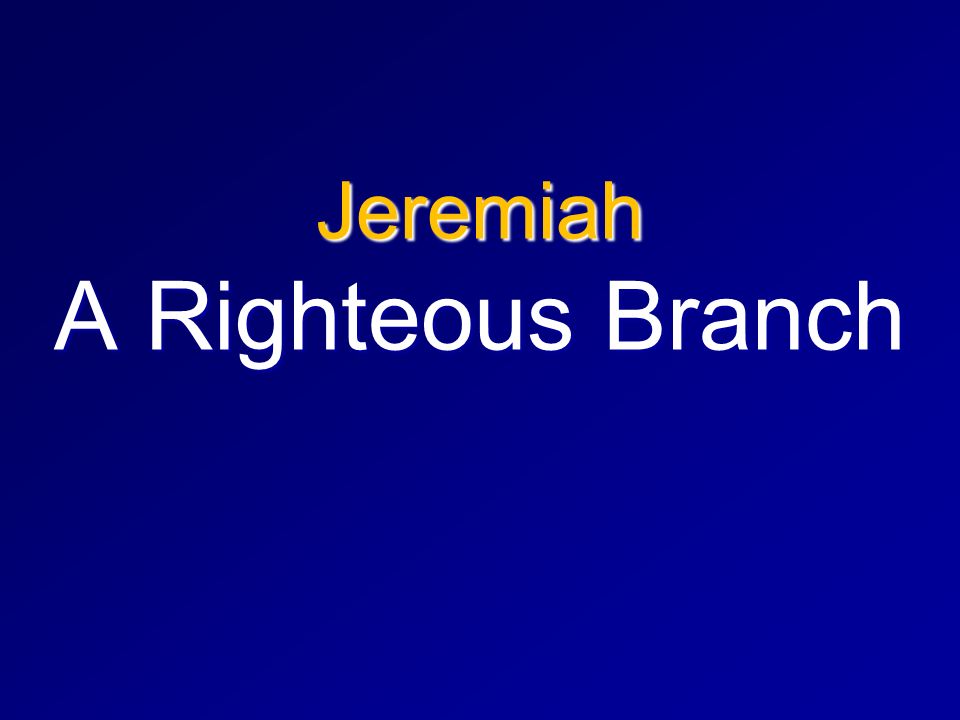 Jeremiah
A Righteous Branch